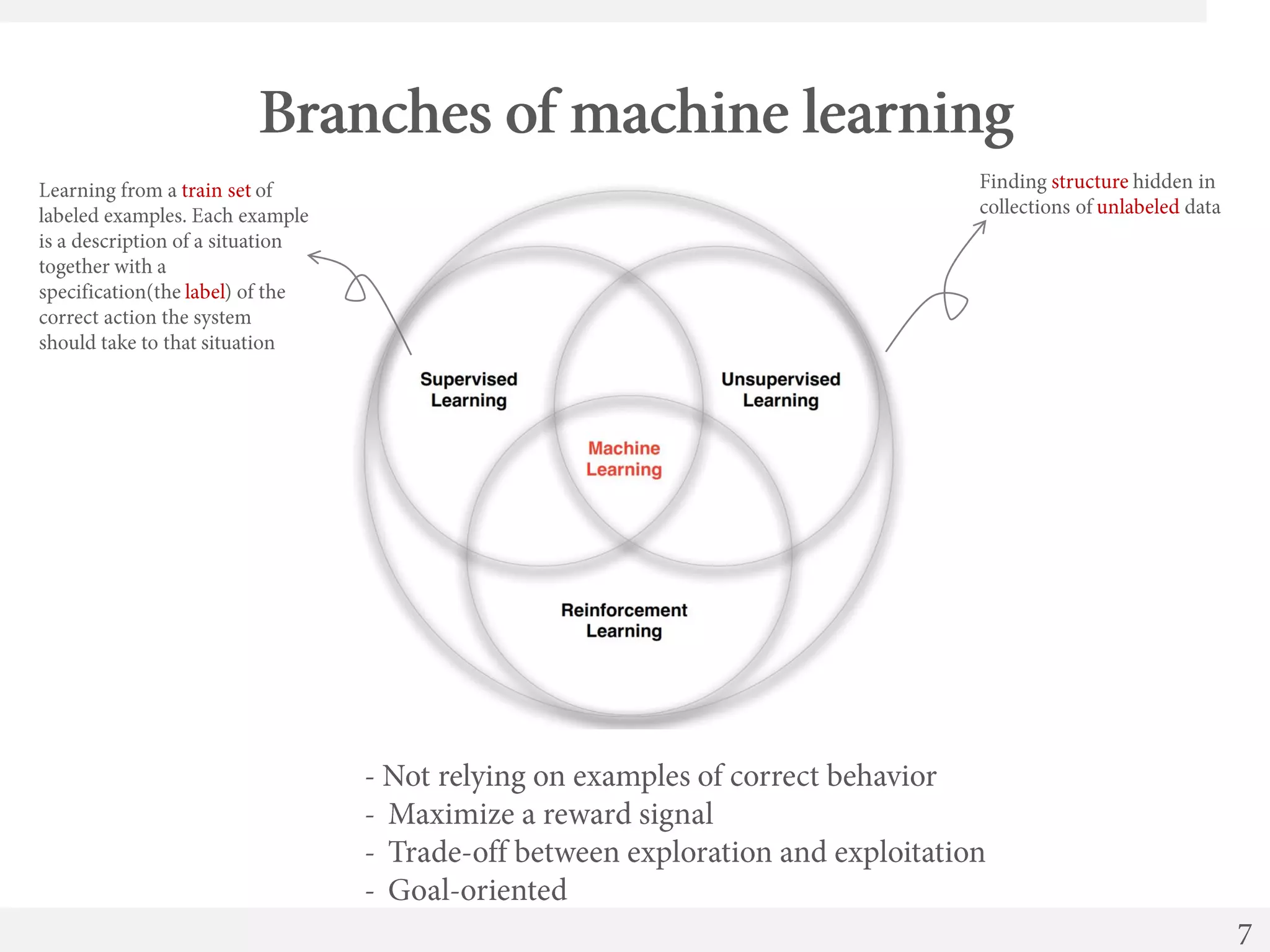 Branches of machine learning

Learning from a train set of labeled examples. Each example is a description of a situation together with a specification(the label) of the correct action the system should take to that situation

Finding structure hidden in collections of unlabeled data

Supervised Learning

Unsupervised Learning

Machine Learning

Reinforcement Learning

- Not relying on examples of correct behavior
- Maximize a reward signal
- Trade-off between exploration and exploitation
- Goal-oriented

7